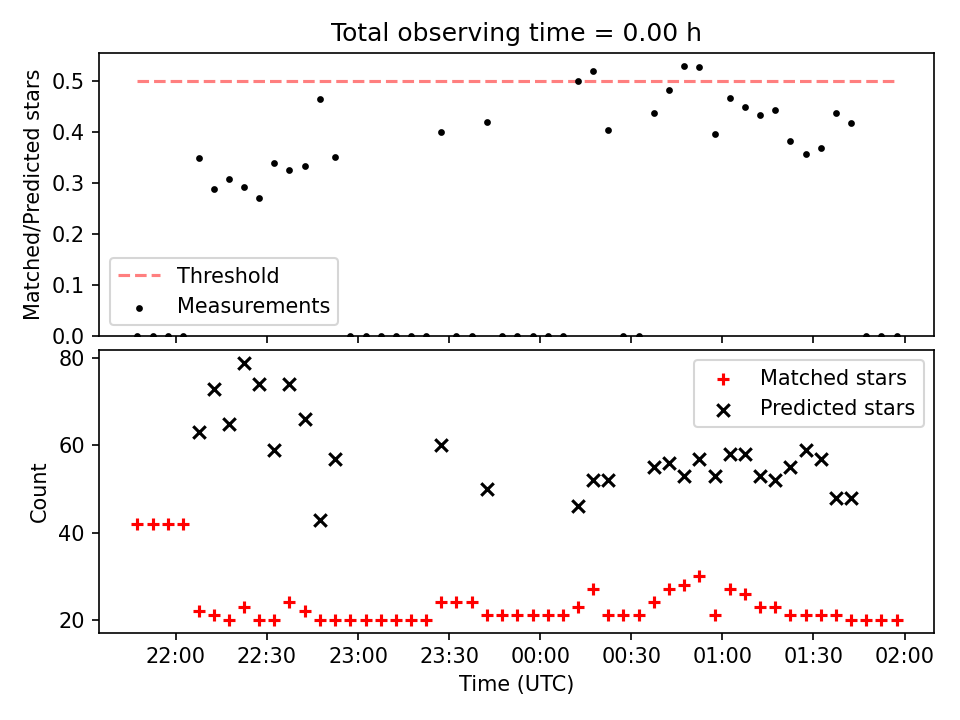 Total observing time = 0.00 h

Matched/Predicted stars

0.5
0.4
0.3
0.2
0.1
0.0

Threshold
Measurements

Count

80
60
40
20

Matched stars
Predicted stars

22:00
22:30
23:00
23:30
00:00
00:30
01:00
01:30
02:00

Time (UTC)